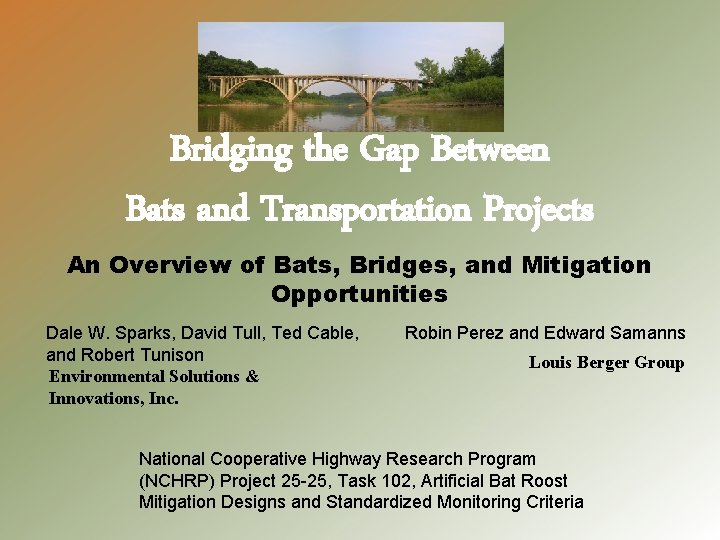 Bridging the Gap Between
Bats and Transportation Projects

An Overview of Bats, Bridges, and Mitigation Opportunities

Dale W. Sparks, David Tull, Ted Cable, and Robert Tunison
Environmental Solutions & Innovations, Inc.

Robin Perez and Edward Samanns
Louis Berger Group

National Cooperative Highway Research Program (NCHRP) Project 25-25, Task 102, Artificial Bat Roost Mitigation Designs and Standardized Monitoring Criteria